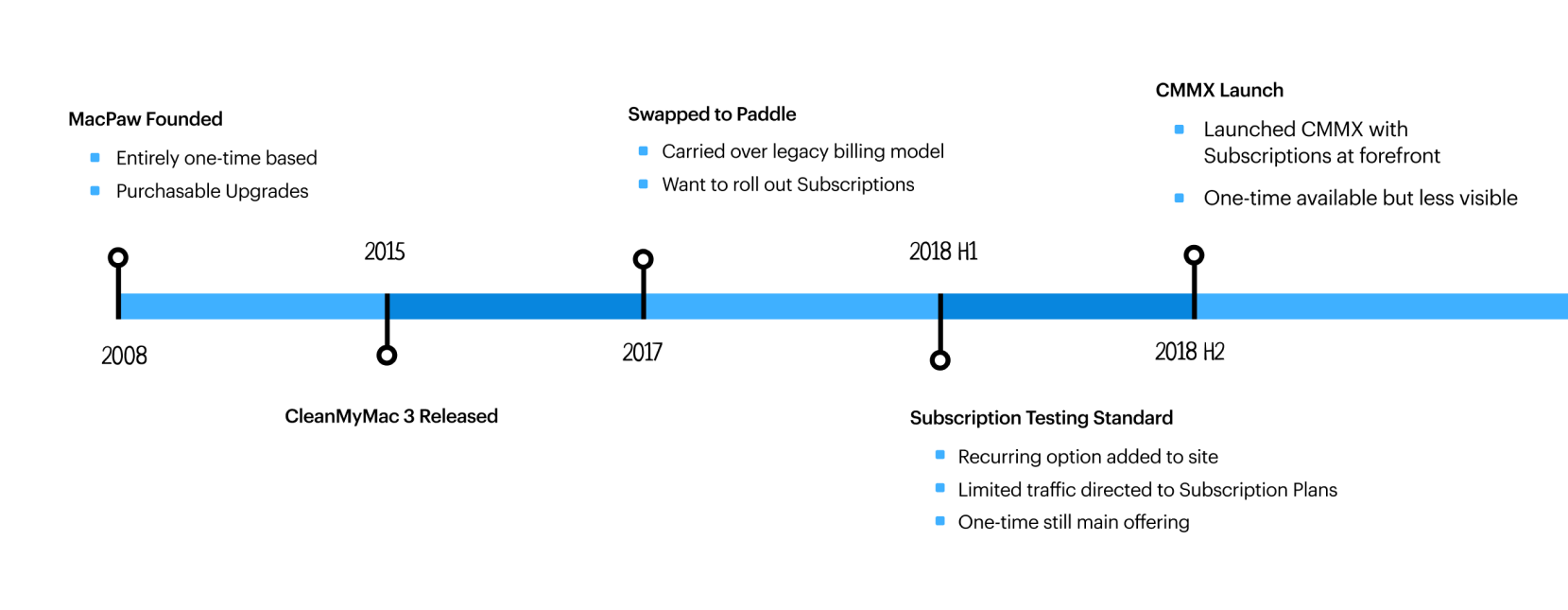 MacPaw Founded

- Entirely one-time based
- Purchasable Upgrades

2008

2015

CleanMyMac 3 Released

Swapped to Paddle

- Carried over legacy billing model
- Want to roll out Subscriptions

2017

2018 H1

Subscription Testing Standard

- Recurring option added to site
- Limited traffic directed to Subscription Plans
- One-time still main offering

CMMX Launch

- Launched CMMX with Subscriptions at forefront
- One-time available but less visible

2018 H2